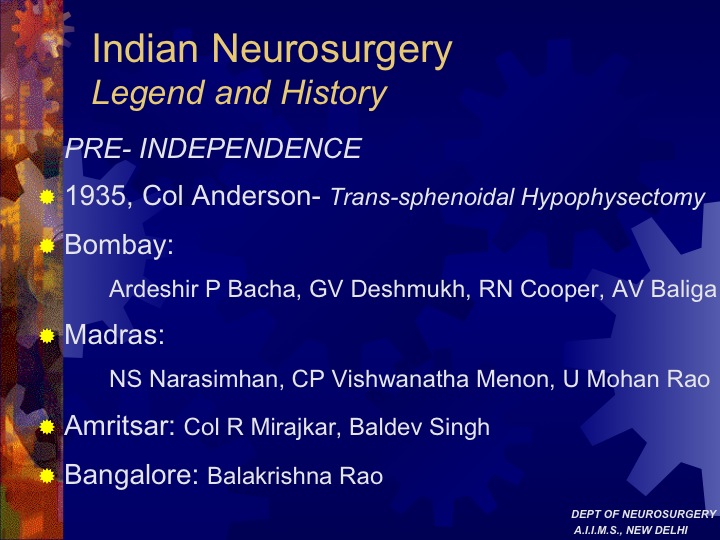 Indian Neurosurgery
Legend and History

PRE- INDEPENDENCE

1935, Col Anderson- Trans-sphenoidal Hypophysectomy

Bombay:

Ardeshir P Bacha, GV Deshmukh, RN Cooper, AV Baliga

Madras:

NS Narasimhan, CP Vishwanatha Menon, U Mohan Rao

Amritsar: Col R Mirajkar, Baldev Singh

Bangalore: Balakrishna Rao

DEPT OF NEUROSURGERY
A.I.I.M.S., NEW DELHI